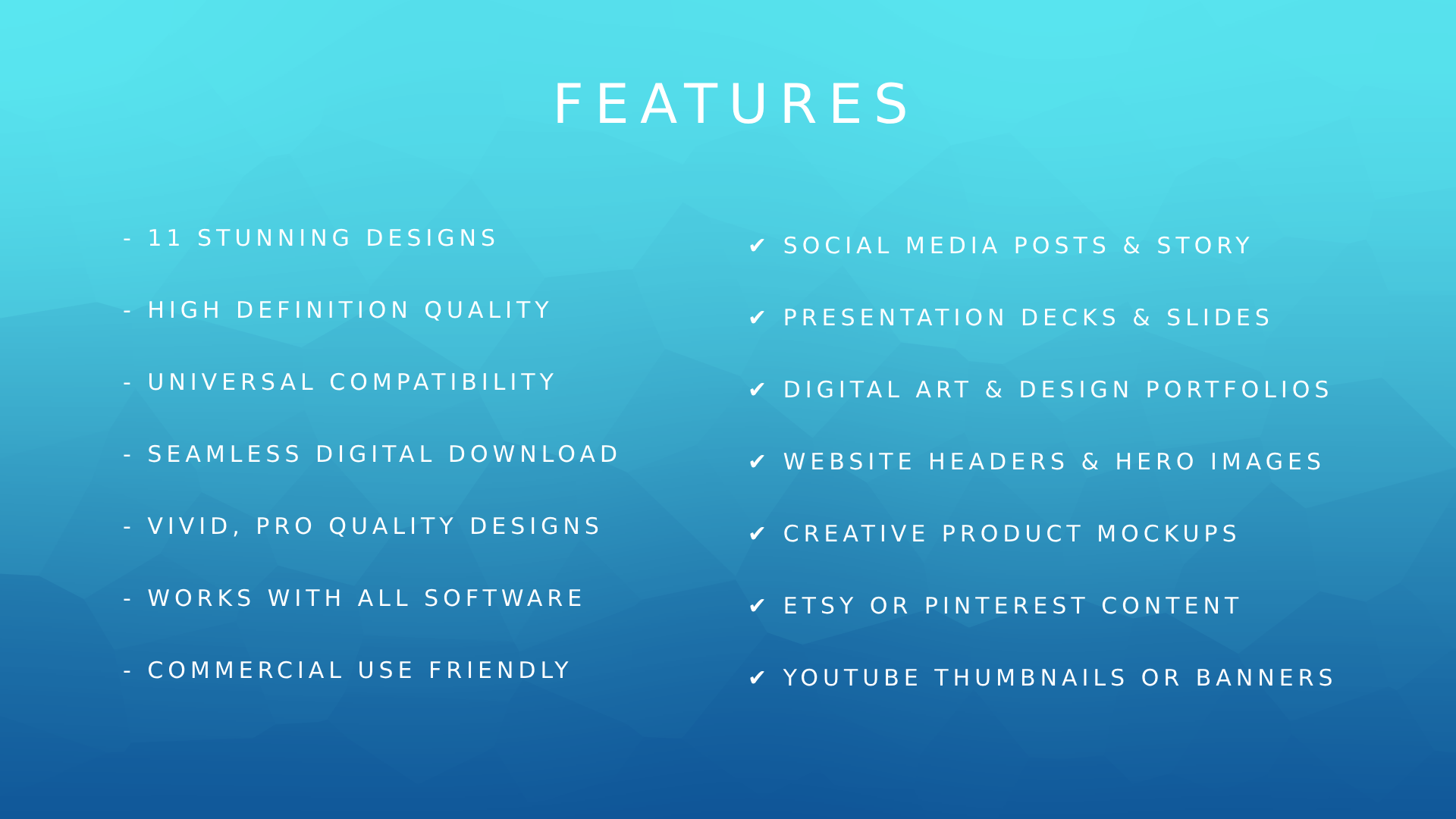 FEATURES

- 11 STUNNING DESIGNS

- HIGH DEFINITION QUALITY

- UNIVERSAL COMPATIBILITY

- SEAMLESS DIGITAL DOWNLOAD

- VIVID, PRO QUALITY DESIGNS

- WORKS WITH ALL SOFTWARE

- COMMERCIAL USE FRIENDLY

✔ SOCIAL MEDIA POSTS & STORY

✔ PRESENTATION DECKS & SLIDES

✔ DIGITAL ART & DESIGN PORTFOLIOS

✔ WEBSITE HEADERS & HERO IMAGES

✔ CREATIVE PRODUCT MOCKUPS

✔ ETSY OR PINTEREST CONTENT

✔ YOUTUBE THUMBNAILS OR BANNERS